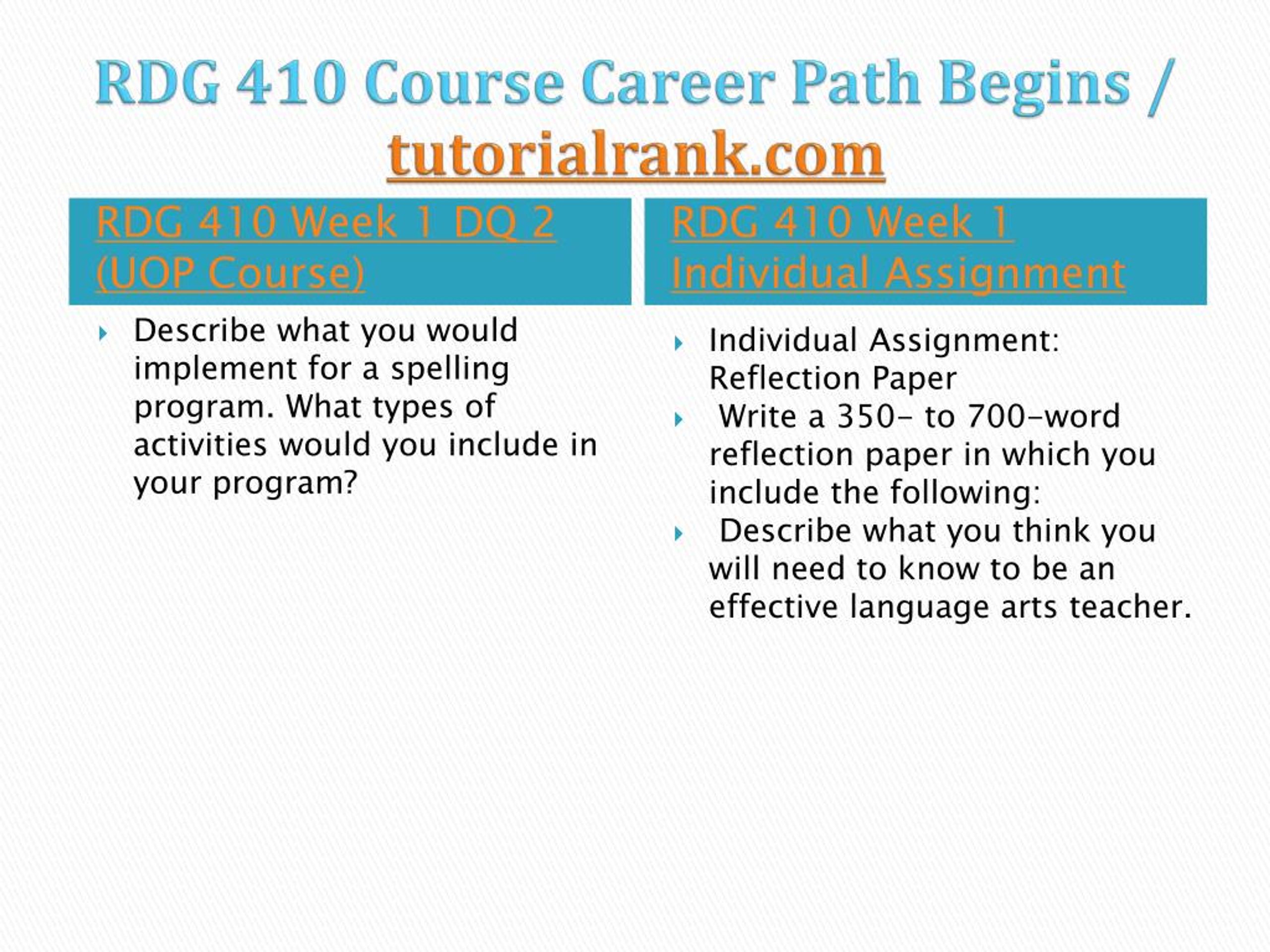 RDG 410 Course Career Path Begins / tutorialrank.com

RDG 410 Week 1 DQ 2 (UOP Course)

Describe what you would implement for a spelling program. What types of activities would you include in your program?

RDG 410 Week 1 Individual Assignment

Individual Assignment: Reflection Paper

Write a 350- to 700-word reflection paper in which you include the following:

Describe what you think you will need to know to be an effective language arts teacher.